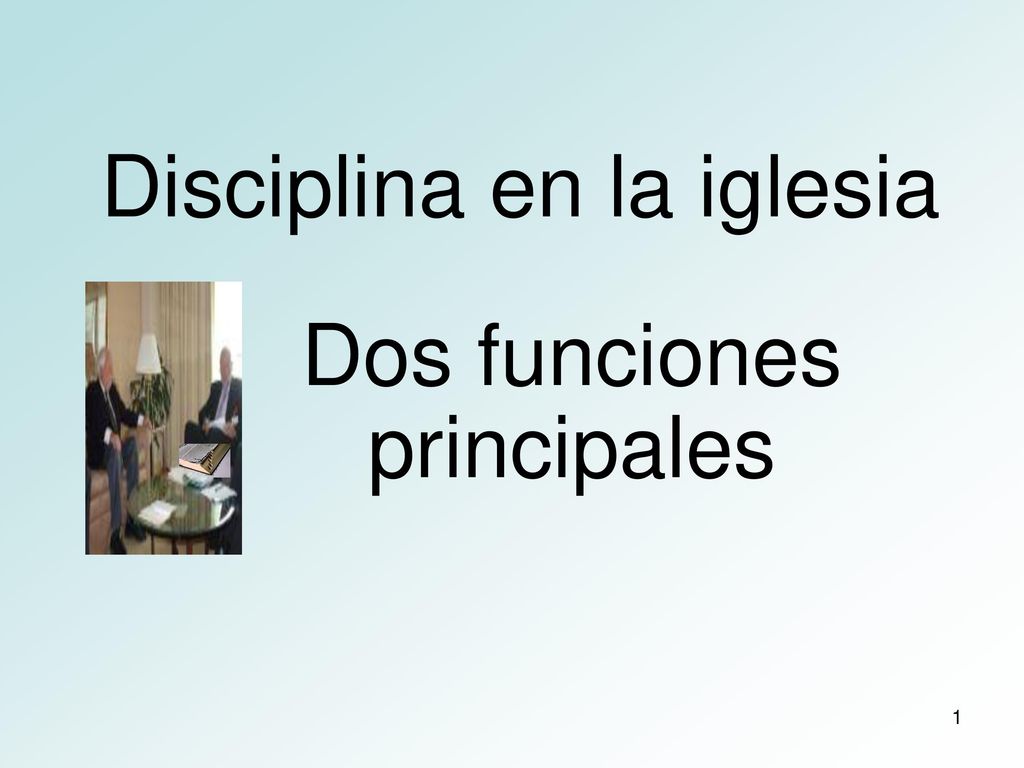 Disciplina en la iglesia

Dos funciones principales

1